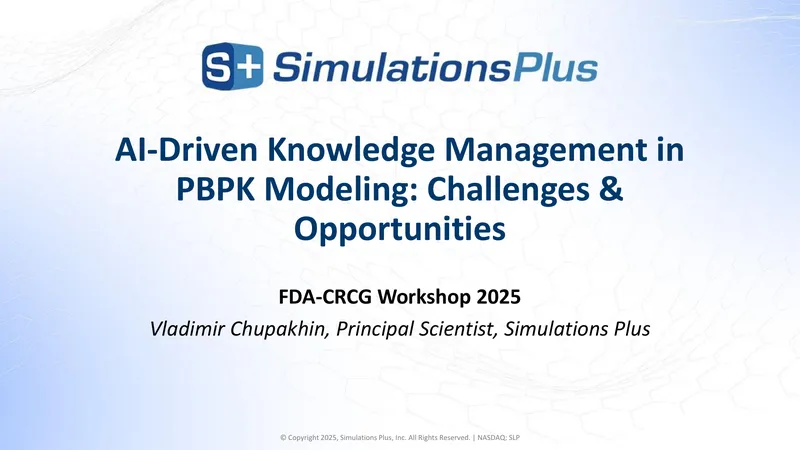 S+ SimulationsPlus

AI-Driven Knowledge Management in PBPK Modeling: Challenges & Opportunities

FDA-CRCG Workshop 2025

Vladimir Chupakhin, Principal Scientist, Simulations Plus

© Copyright 2025, Simulations Plus, Inc. All Rights Reserved. | NASDAQ: SLP